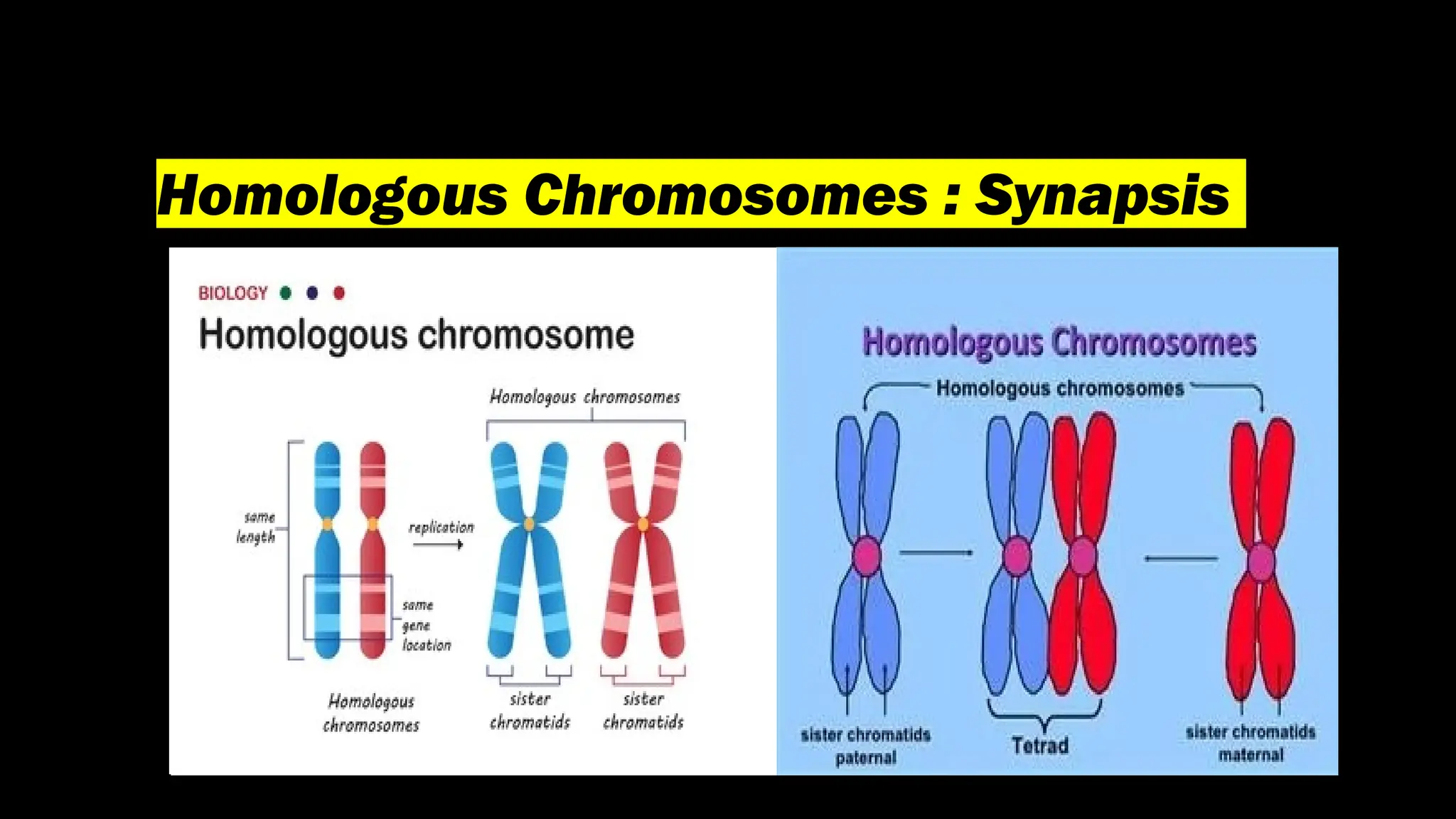 Homologous Chromosomes : Synapsis

BIOLOGY

Homologous chromosome

Homologous chromosomes

same length

replication

same gene location

Homologous chromosomes

sister chromatids

sister chromatids

Homologous Chromosomes

Homologous chromosomes

sister chromatids paternal

Tetrad

sister chromatids maternal